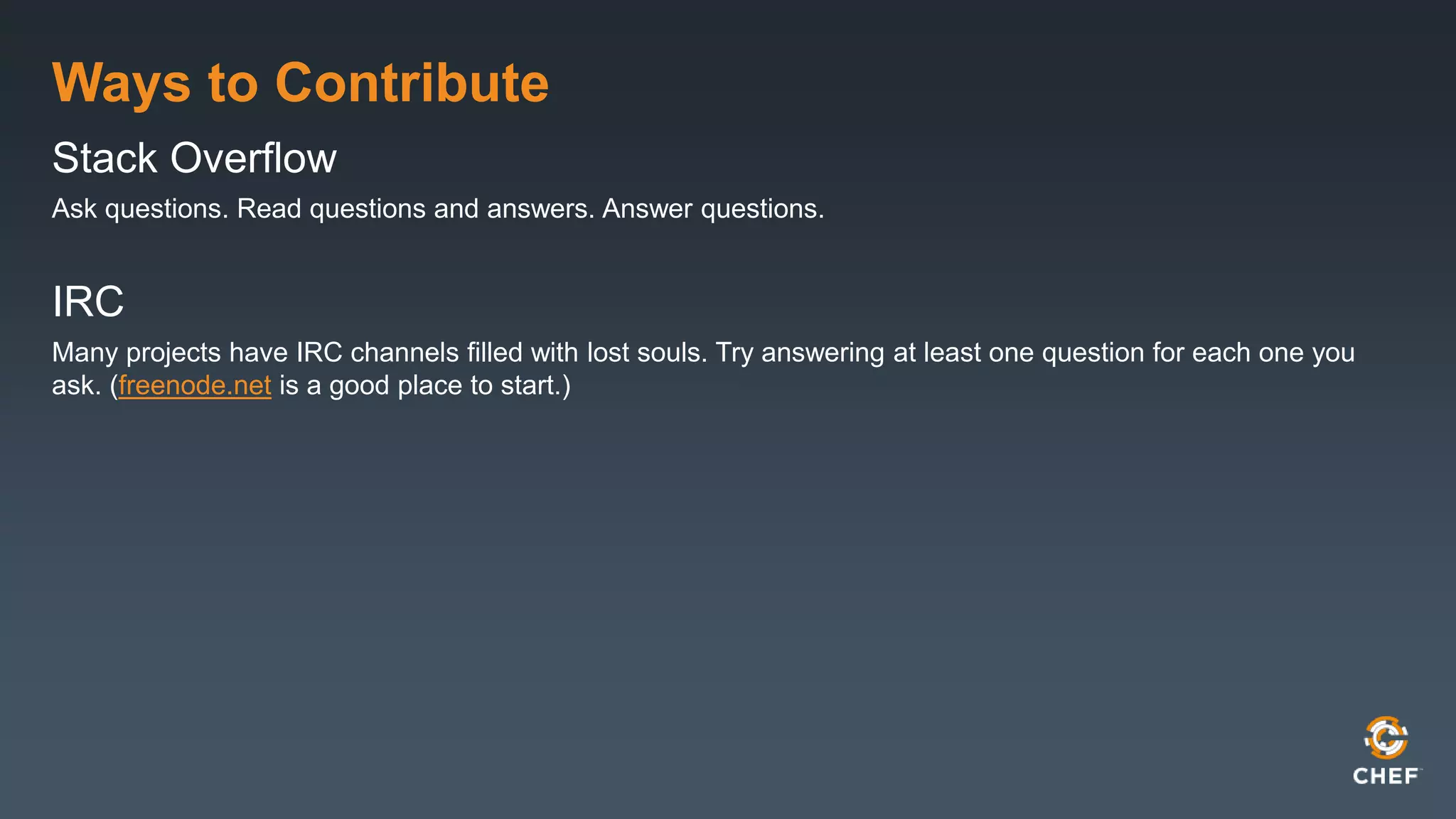 Ways to Contribute

Stack Overflow

Ask questions. Read questions and answers. Answer questions.

IRC

Many projects have IRC channels filled with lost souls. Try answering at least one question for each one you ask. (freenode.net is a good place to start.)

CHEF